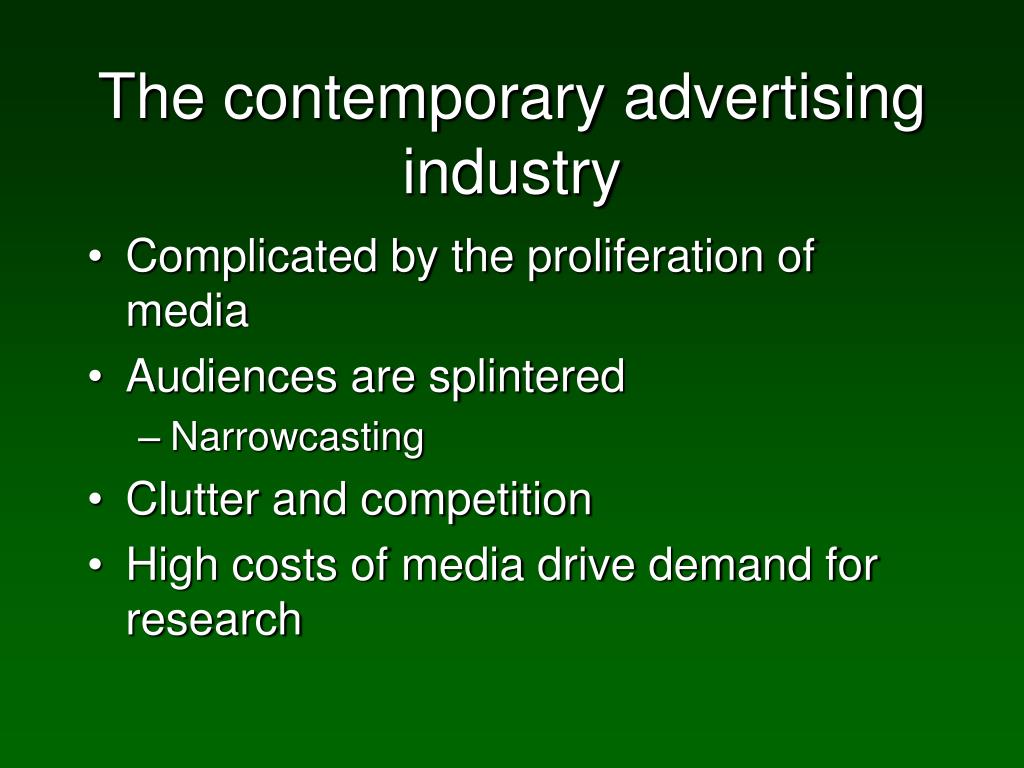 The contemporary advertising industry

• Complicated by the proliferation of media
• Audiences are splintered
– Narrowcasting
• Clutter and competition
• High costs of media drive demand for research